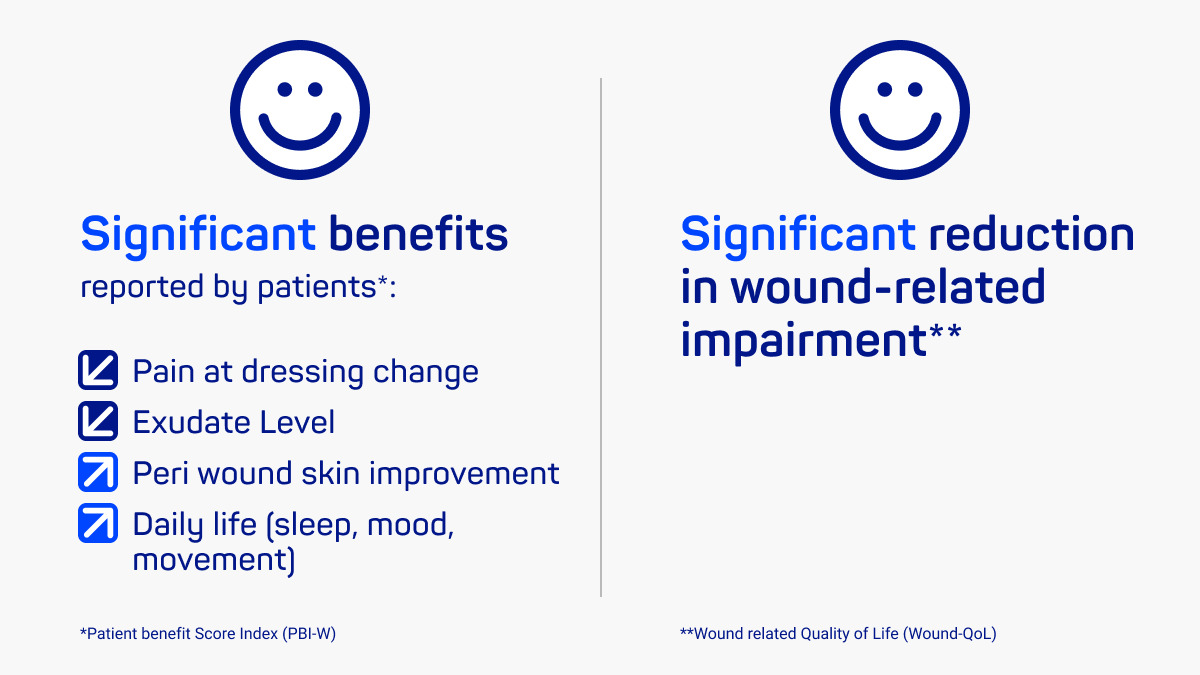 Significant benefits
reported by patients*:

Pain at dressing change
Exudate Level
Peri wound skin improvement
Daily life (sleep, mood, movement)

*Patient benefit Score Index (PBI-W)

Significant reduction in wound-related impairment**

**Wound related Quality of Life (Wound-QoL)